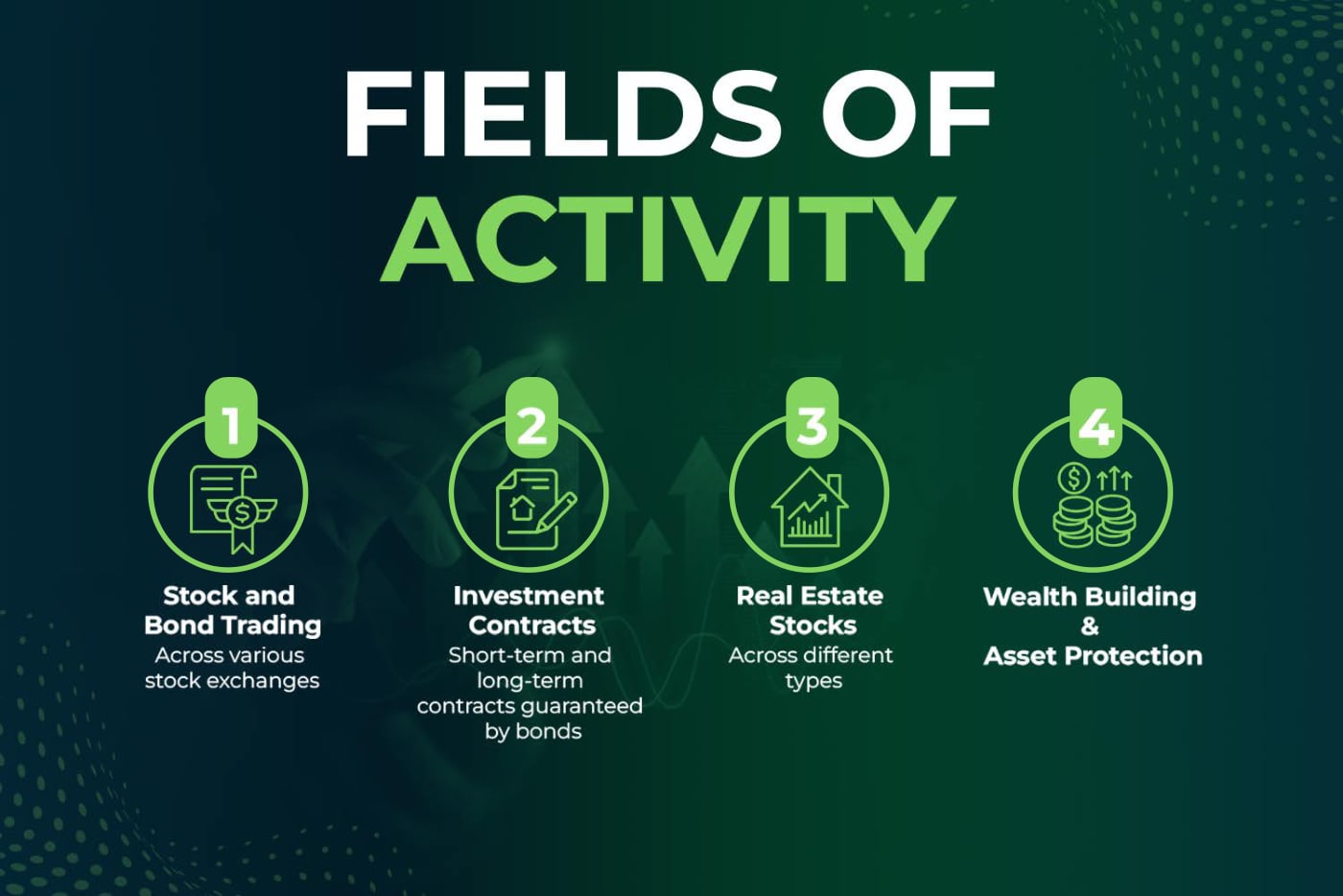 FIELDS OF
ACTIVITY

1
Stock and Bond Trading
Across various stock exchanges

2
Investment Contracts
Short-term and long-term contracts guaranteed by bonds

3
Real Estate Stocks
Across different types

4
Wealth Building & Asset Protection